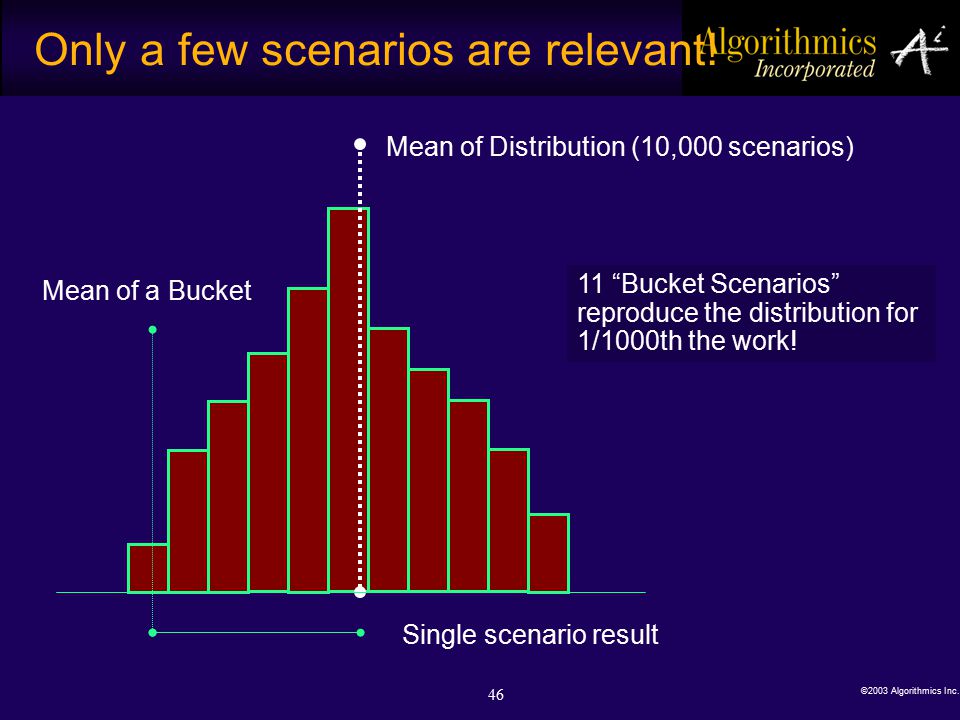 Only a few scenarios are relevant!

Algorithmics Incorporated

Mean of Distribution (10,000 scenarios)

Mean of a Bucket

11 “Bucket Scenarios” reproduce the distribution for 1/1000th the work!

Single scenario result

46

©2003 Algorithmics Inc.